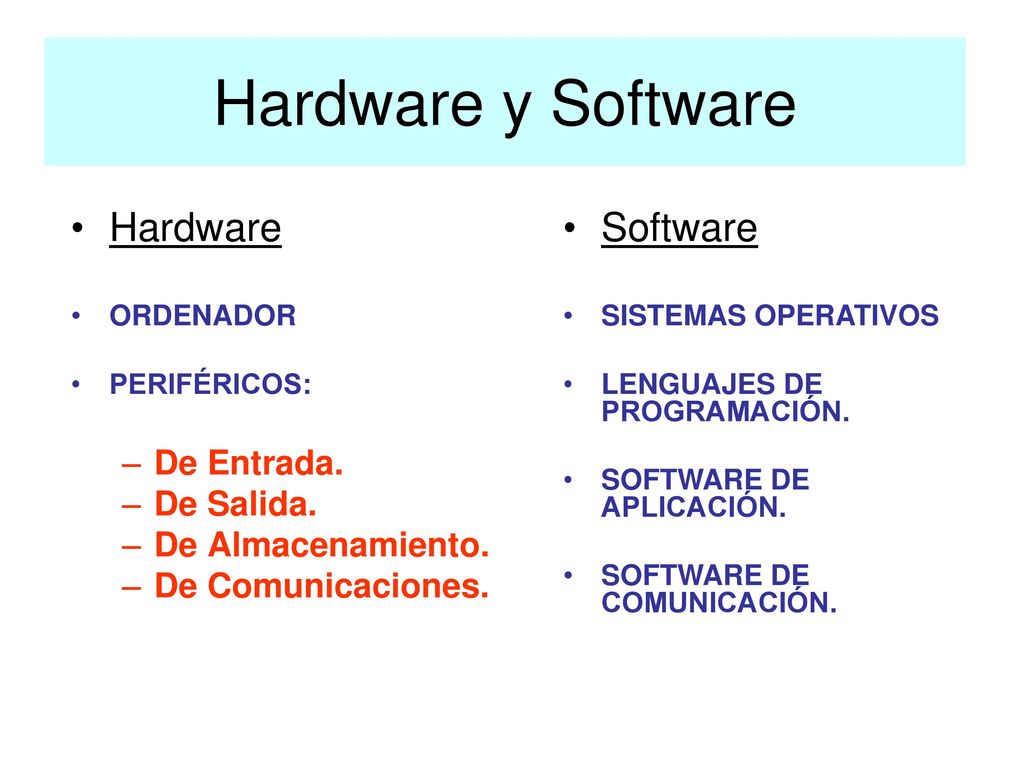 Hardware y Software

• Hardware

• ORDENADOR

• PERIFÉRICOS:

– De Entrada.
– De Salida.
– De Almacenamiento.
– De Comunicaciones.

• Software

• SISTEMAS OPERATIVOS

• LENGUAJES DE PROGRAMACIÓN.

• SOFTWARE DE APLICACIÓN.

• SOFTWARE DE COMUNICACIÓN.